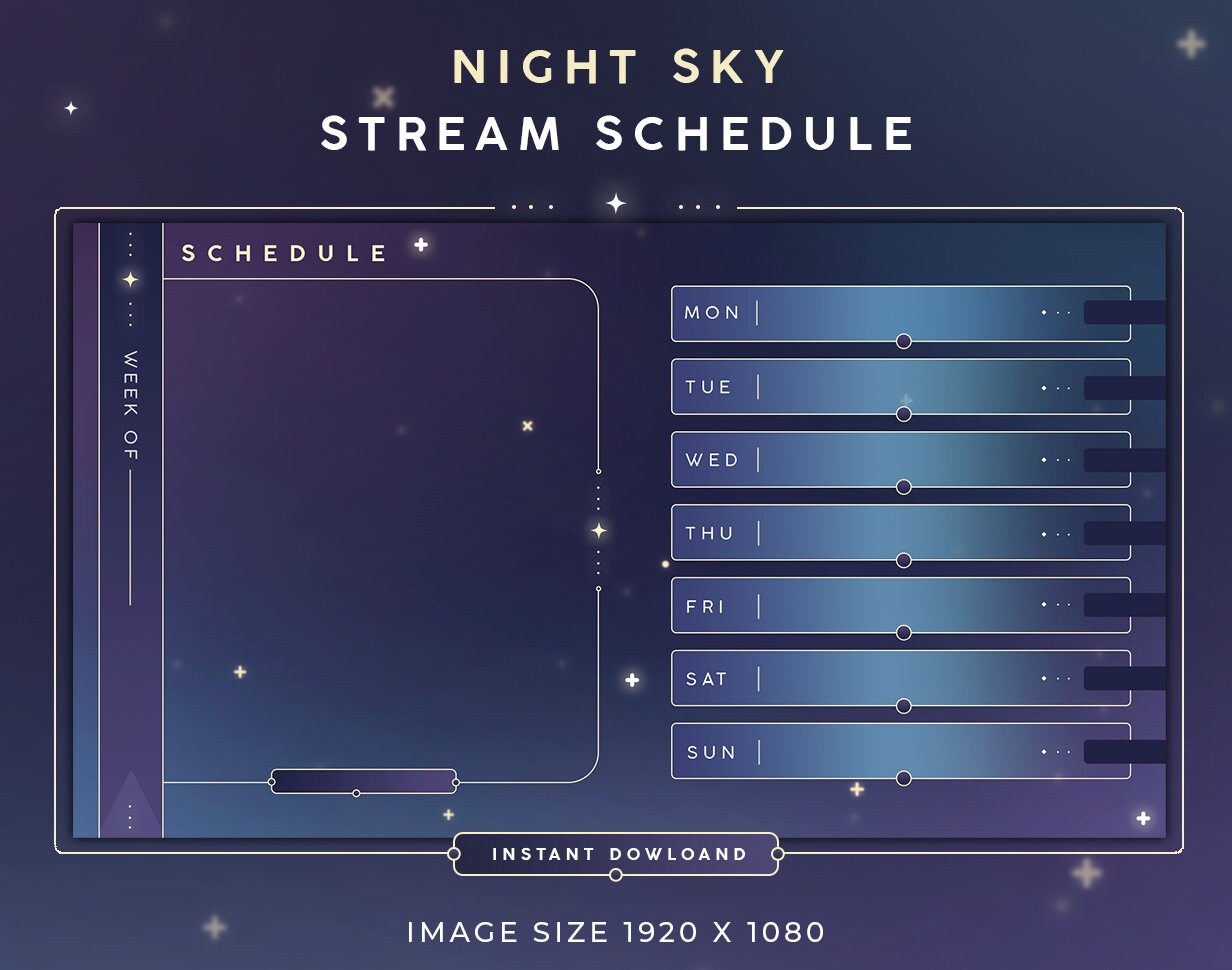 NIGHT SKY
STREAM SCHEDULE

SCHEDULE

WEEK OF

MON
TUE
WED
THU
FRI
SAT
SUN

INSTANT DOWLOAND

IMAGE SIZE 1920 X 1080